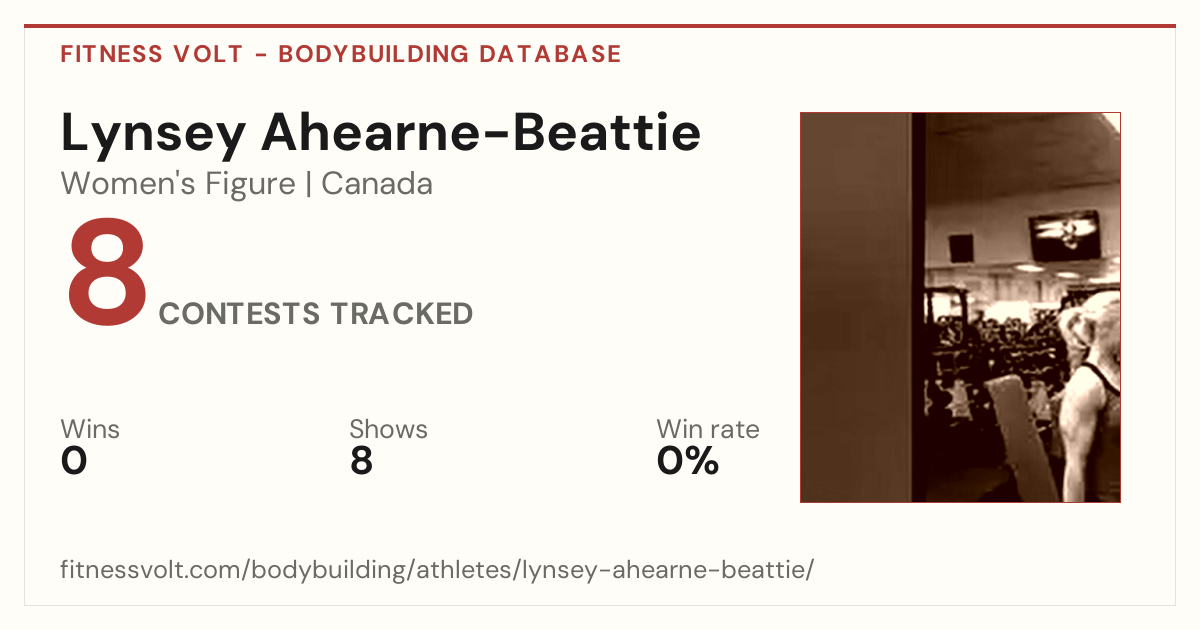 FITNESS VOLT - BODYBUILDING DATABASE

Lynsey Ahearne-Beattie

Women's Figure | Canada

8 CONTESTS TRACKED

Wins
0

Shows
8

Win rate
0%

fitnessvolt.com/bodybuilding/athletes/lynsey-ahearne-beattie/